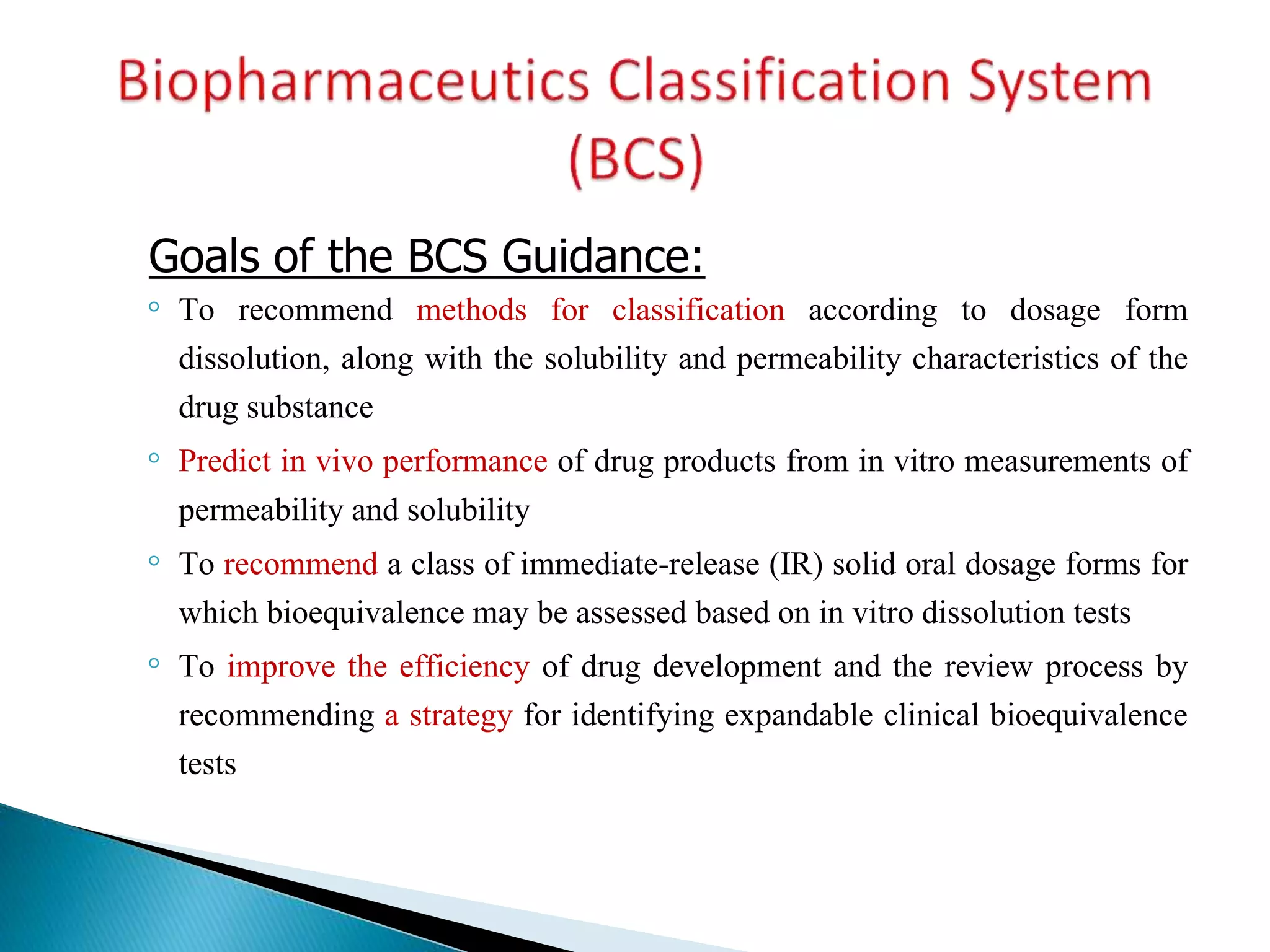 Biopharmaceutics Classification System (BCS)

Goals of the BCS Guidance:

◦ To recommend methods for classification according to dosage form dissolution, along with the solubility and permeability characteristics of the drug substance

◦ Predict in vivo performance of drug products from in vitro measurements of permeability and solubility

◦ To recommend a class of immediate-release (IR) solid oral dosage forms for which bioequivalence may be assessed based on in vitro dissolution tests

◦ To improve the efficiency of drug development and the review process by recommending a strategy for identifying expandable clinical bioequivalence tests